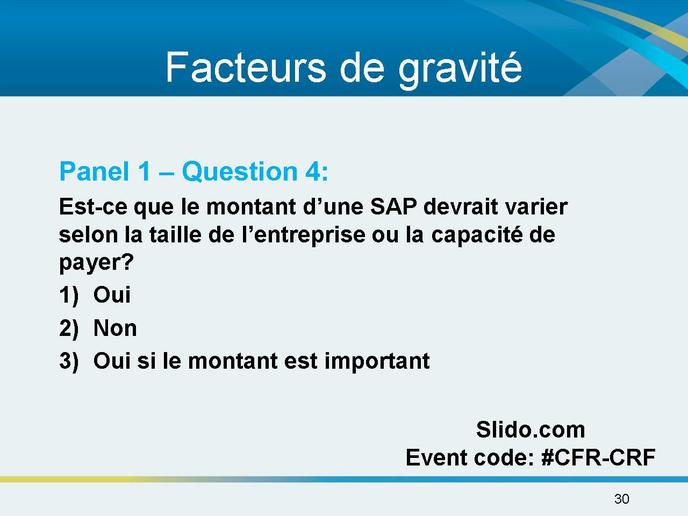 Facteurs de gravité

Panel 1 – Question 4:

Est-ce que le montant d’une SAP devrait varier selon la taille de l’entreprise ou la capacité de payer?

1) Oui

2) Non

3) Oui si le montant est important

Slido.com
Event code: #CFR-CRF

30